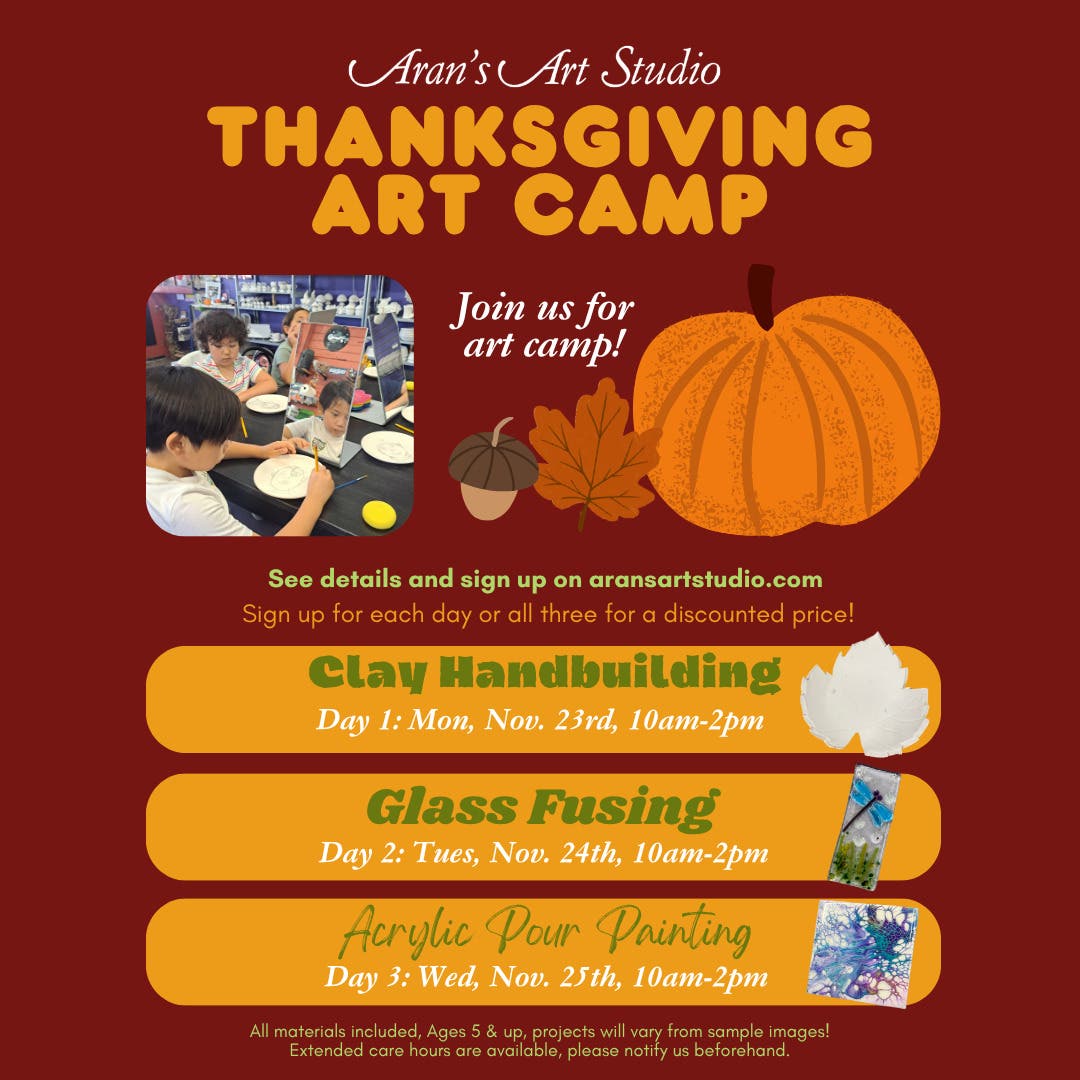 Aran's Art Studio
THANKSGIVING ART CAMP

Join us for art camp!

See details and sign up on aransartstudio.com
Sign up for each day or all three for a discounted price!

Clay Handbuilding
Day 1: Mon, Nov. 23rd, 10am-2pm

Glass Fusing
Day 2: Tues, Nov. 24th, 10am-2pm

Acrylic Pour Painting
Day 3: Wed, Nov. 25th, 10am-2pm

All materials included, Ages 5 & up, projects will vary from sample images!
Extended care hours are available, please notify us beforehand.